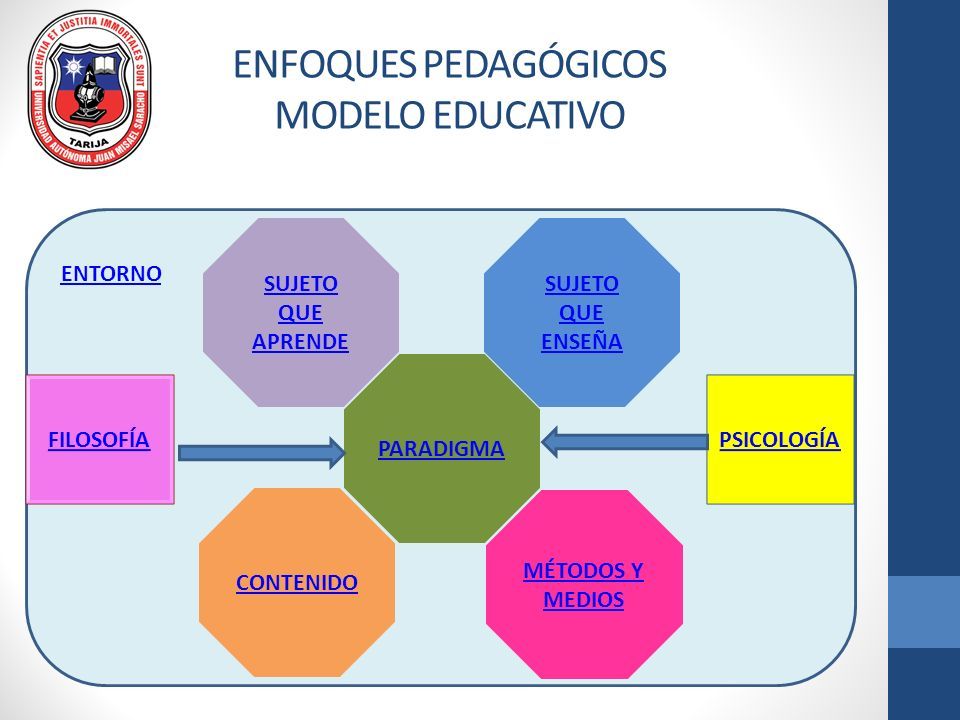 SAPIENTIA ET JUSTITIA IMMORTALES SUNT
UNIVERSIDAD AUTÓNOMA JUAN MISAEL SARACHO
TARIJA

ENFOQUES PEDAGÓGICOS
MODELO EDUCATIVO

ENTORNO

SUJETO QUE APRENDE

SUJETO QUE ENSEÑA

FILOSOFÍA

PARADIGMA

PSICOLOGÍA

CONTENIDO

MÉTODOS Y MEDIOS